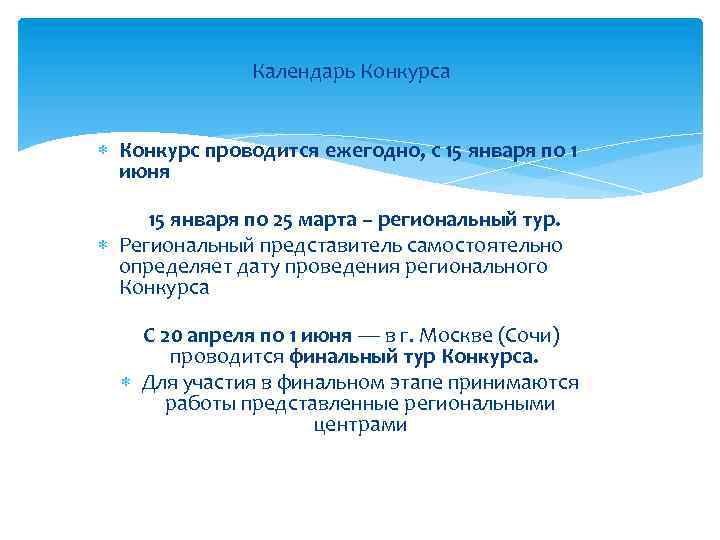 Календарь Конкурса

Конкурс проводится ежегодно, с 15 января по 1 июня

15 января по 25 марта – региональный тур.

Региональный представитель самостоятельно определяет дату проведения регионального Конкурса

С 20 апреля по 1 июня — в г. Москве (Сочи) проводится финальный тур Конкурса.

Для участия в финальном этапе принимаются работы представленные региональными центрами